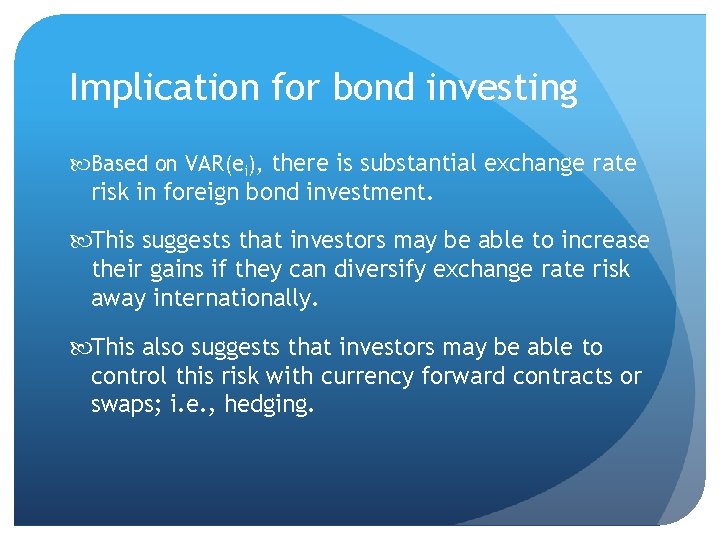 Implication for bond investing

Based on VAR($e_i$), there is substantial exchange rate risk in foreign bond investment.

This suggests that investors may be able to increase their gains if they can diversify exchange rate risk away internationally.

This also suggests that investors may be able to control this risk with currency forward contracts or swaps; i.e., hedging.